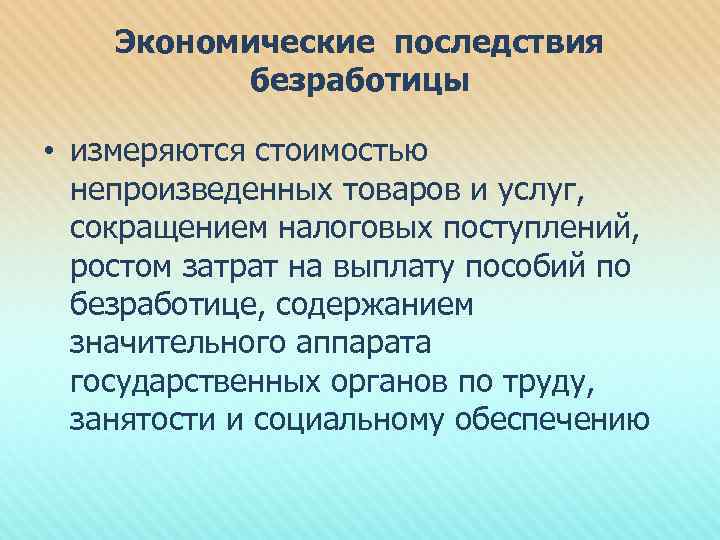 Экономические последствия безработицы

• измеряются стоимостью непроизведенных товаров и услуг, сокращением налоговых поступлений, ростом затрат на выплату пособий по безработице, содержанием значительного аппарата государственных органов по труду, занятости и социальному обеспечению